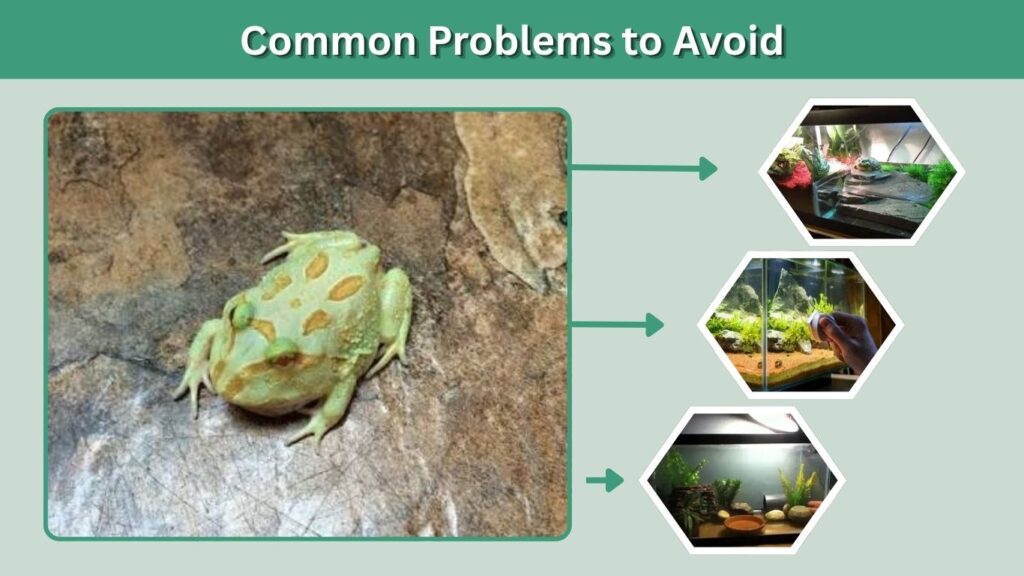 Common Problems to Avoid